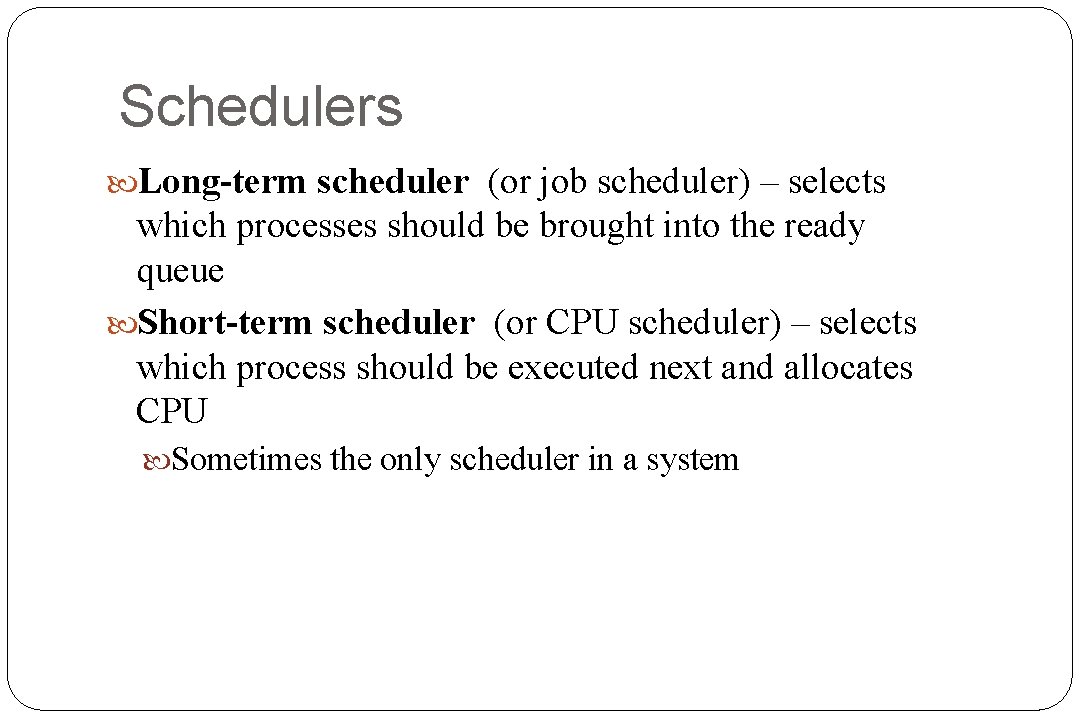 Schedulers

Long-term scheduler (or job scheduler) – selects which processes should be brought into the ready queue

Short-term scheduler (or CPU scheduler) – selects which process should be executed next and allocates CPU

Sometimes the only scheduler in a system